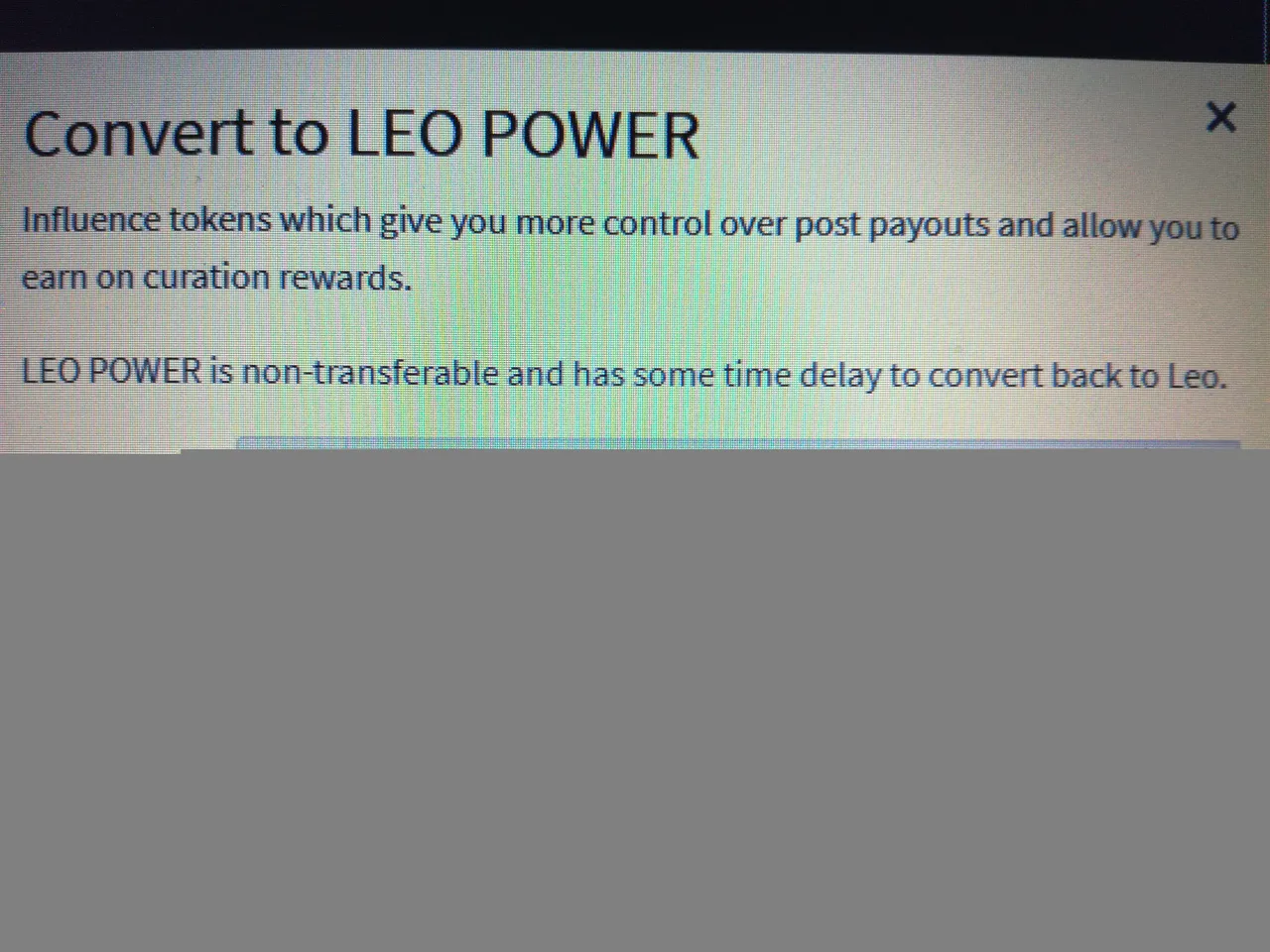 Convert to LEO POWER

×

Influence tokens which give you more control over post payouts and allow you to earn on curation rewards.

LEO POWER is non-transferable and has some time delay to convert back to Leo.